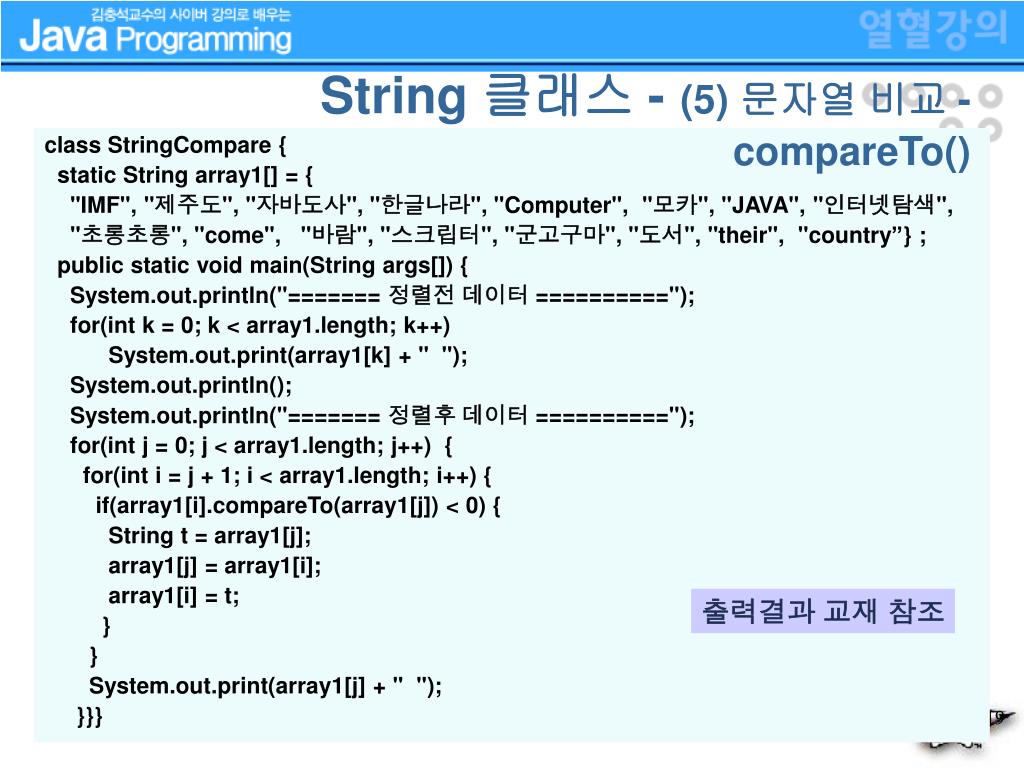 김충석교수의 사이버 강의로 배우는
Java Programming

열혈강의

String 클래스 - (5) 문자열 비교 - compareTo()

class StringCompare {
static String array1[] = {
"IMF", "제주도", "자바도사", "한글나라", "Computer", "모카", "JAVA", "인터넷탐색",
"초롱초롱", "come", "바람", "스크립터", "군고구마", "도서", "their", "country”} ;
public static void main(String args[]) {
System.out.println("======= 정렬전 데이터 ==========");
for(int k = 0; k < array1.length; k++)
System.out.print(array1[k] + " ");
System.out.println();
System.out.println("======= 정렬후 데이터 ==========");
for(int j = 0; j < array1.length; j++) {
for(int i = j + 1; i < array1.length; i++) {
if(array1[i].compareTo(array1[j]) < 0) {
String t = array1[j];
array1[j] = array1[i];
array1[i] = t;
}
}
System.out.print(array1[j] + " ");
}}}

출력결과 교재 참조

9